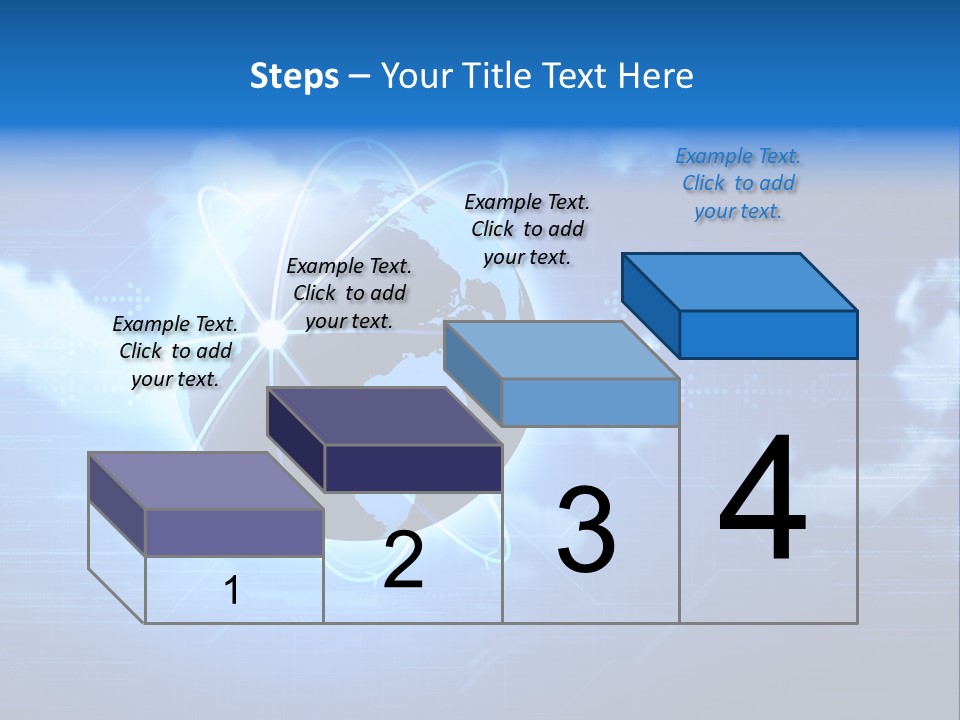 Steps – Your Title Text Here

Example Text. Click to add your text.

Example Text. Click to add your text.

Example Text. Click to add your text.

Example Text. Click to add your text.

1

2

3

4